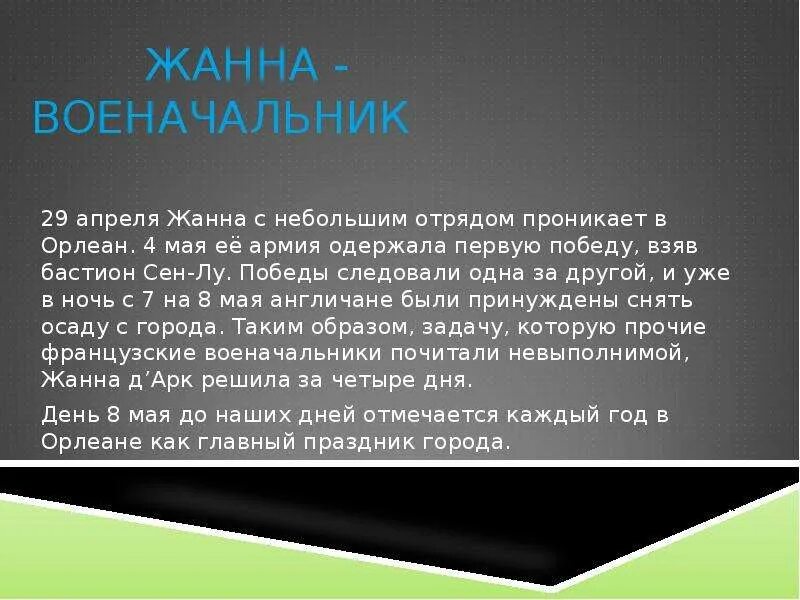 ЖАННА - ВОЕНАЧАЛЬНИК

29 апреля Жанна с небольшим отрядом проникает в Орлеан. 4 мая её армия одержала первую победу, взяв бастион Сен-Лу. Победы следовали одна за другой, и уже в ночь с 7 на 8 мая англичане были принуждены снять осаду с города. Таким образом, задачу, которую прочие французские военачальники почитали невыполнимой, Жанна д’Арк решила за четыре дня.

День 8 мая до наших дней отмечается каждый год в Орлеане как главный праздник города.